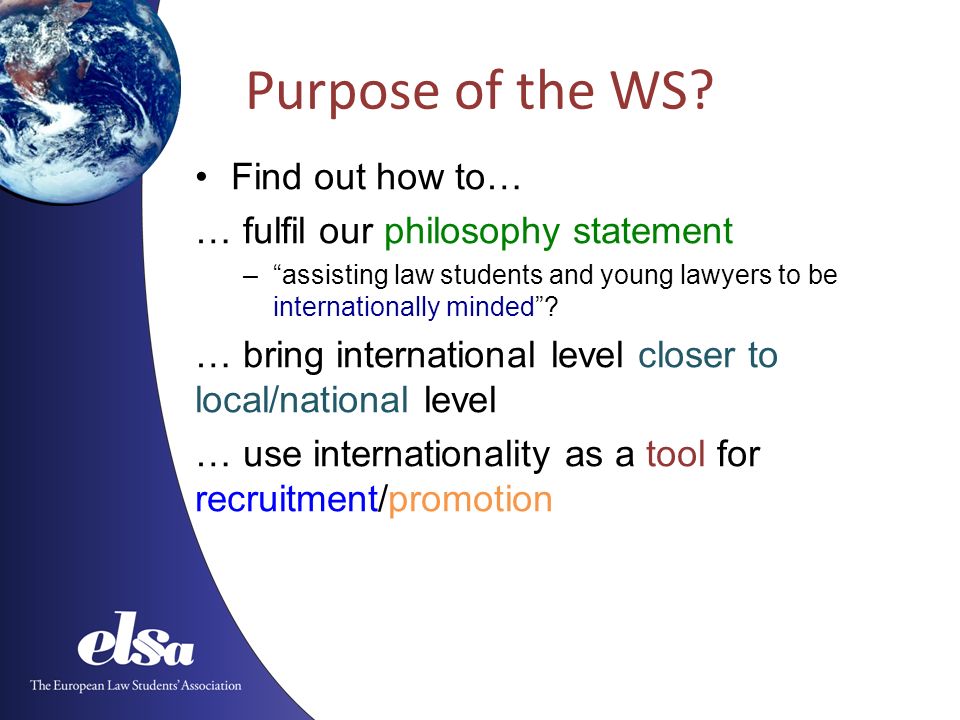 Purpose of the WS?

• Find out how to…

… fulfil our philosophy statement

– “assisting law students and young lawyers to be internationally minded”?

… bring international level closer to local/national level

… use internationality as a tool for recruitment/promotion

elsa

The European Law Students' Association